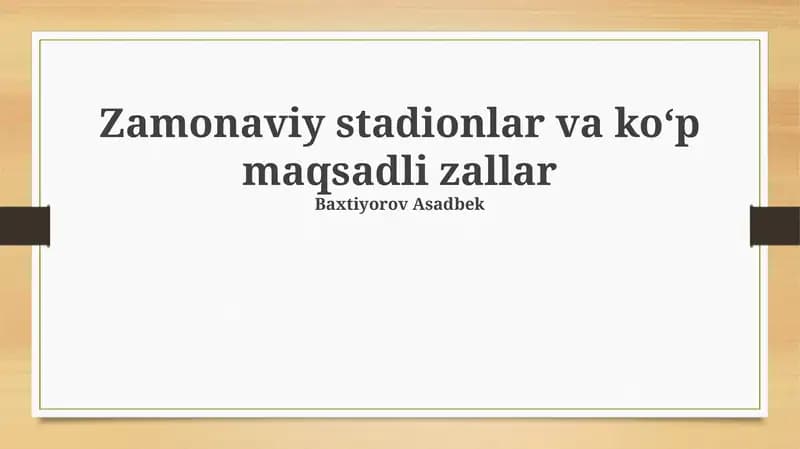 Zamonaviy stadionlar va ko‘p maqsadli zallar

Baxtiyorov Asadbek